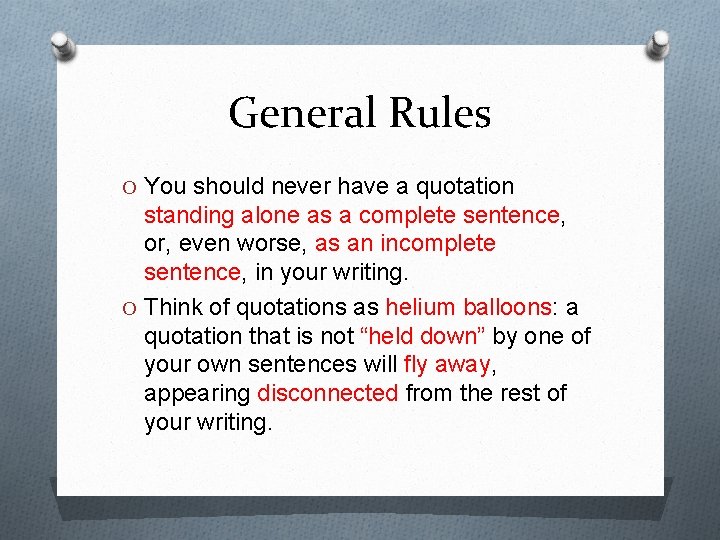 General Rules

O You should never have a quotation standing alone as a complete sentence, or, even worse, as an incomplete sentence, in your writing.

O Think of quotations as helium balloons: a quotation that is not “held down” by one of your own sentences will fly away, appearing disconnected from the rest of your writing.